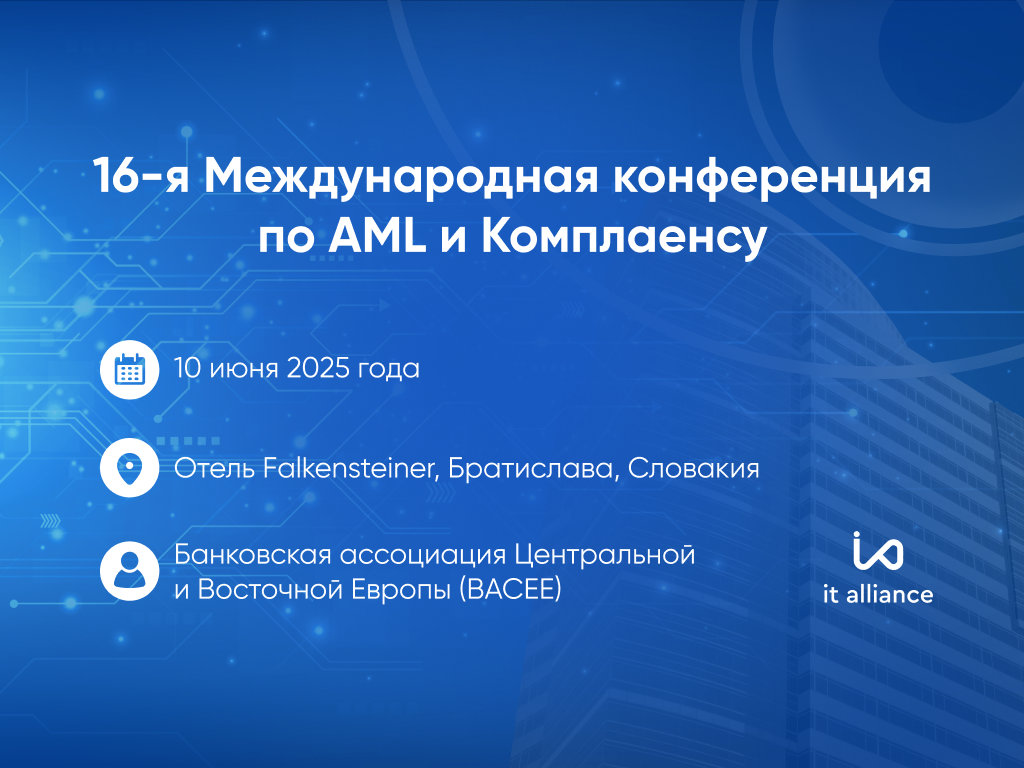 16-я Международная конференция по AML и Комплаенсу

10 июня 2025 года

Отель Falkensteiner, Братислава, Словакия

Банковская ассоциация Центральной и Восточной Европы (BACEE)

it alliance